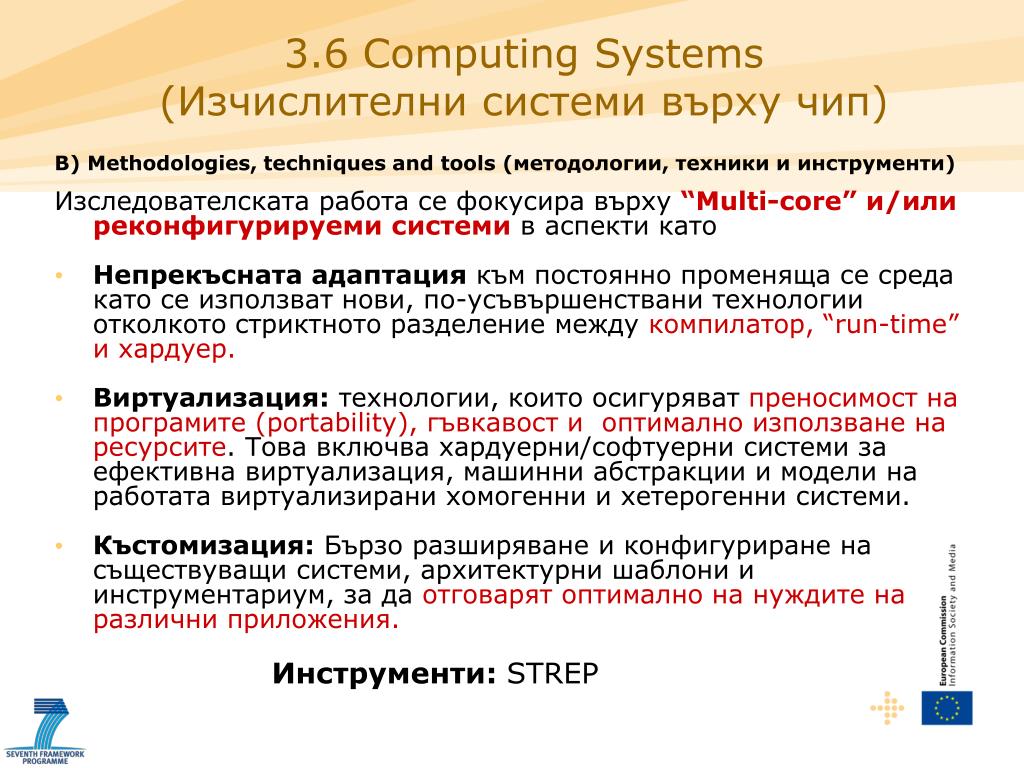 3.6 Computing Systems
(Изчислителни системи върху чип)

B) Methodologies, techniques and tools (методологии, техники и инструменти)

Изследователската работа се фокусира върху “Multi-core” и/или реконфигурируеми системи в аспекти като

• Непрекъсната адаптация към постоянно променяща се среда като се използват нови, по-усъвършенствани технологии отколкото стриктното разделение между компилатор, “run-time” и хардуер.

• Виртуализация: технологии, които осигуряват преносимост на програмите (portability), гъвкавост и оптимално използване на ресурсите. Това включва хардуерни/софтуерни системи за ефективна виртуализация, машинни абстракции и модели на работата виртуализирани хомогенни и хетерогенни системи.

• Къстомизация: Бързо разширяване и конфигуриране на съществуващи системи, архитектурни шаблони и инструментариум, за да отговарят оптимално на нуждите на различни приложения.

Инструменти: STREP

European Commission
Information Society and Media

SEVENTH FRAMEWORK PROGRAMME